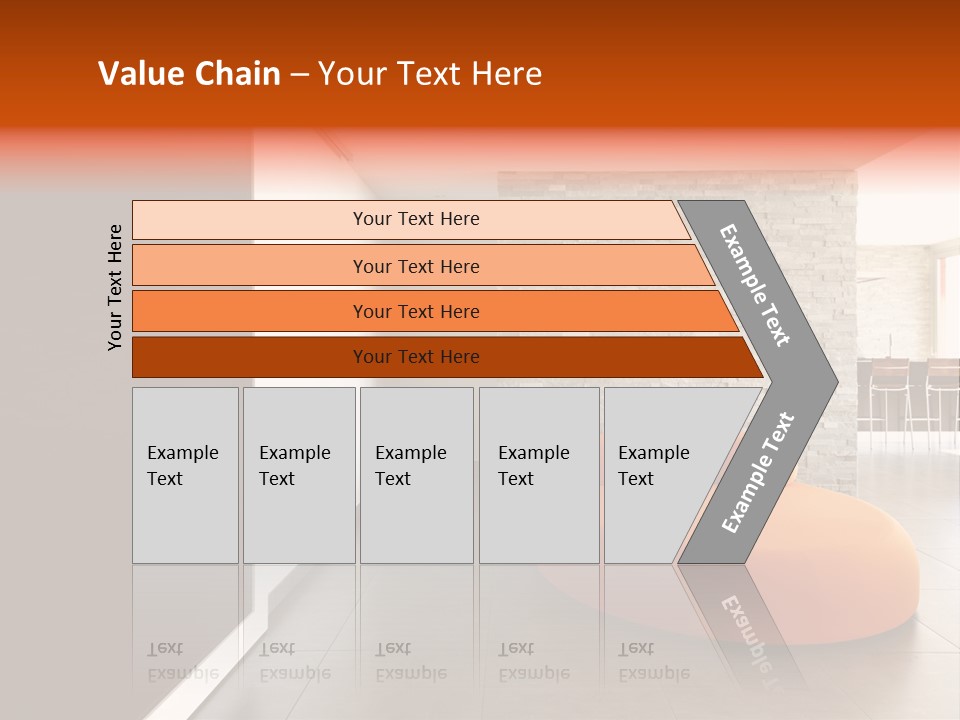 Value Chain – Your Text Here

Your Text Here

Your Text Here

Your Text Here

Your Text Here

Your Text Here

Example Text

Example Text

Example Text

Example Text

Example Text

Example Text

Example Text